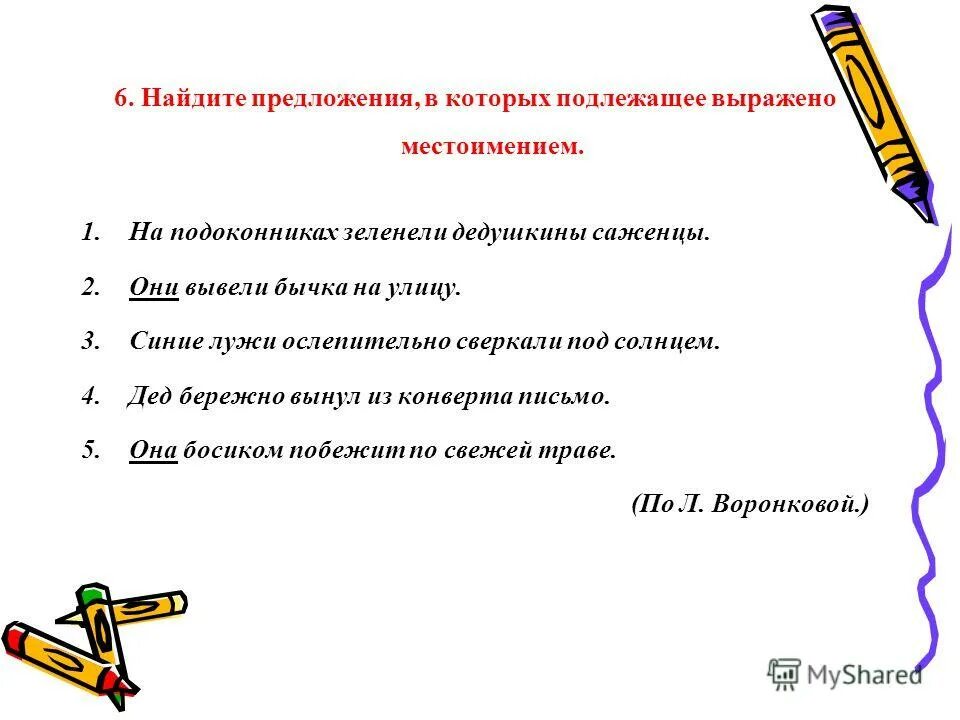 6. Найдите предложения, в которых подлежащее выражено местоимением.

1. На подоконниках зеленели дедушкины саженцы.
2. Они вывели бычка на улицу.
3. Синие лужи ослепительно сверкали под солнцем.
4. Дед бережно вынул из конверта письмо.
5. Она босиком побежит по свежей траве.

(По Л. Воронковой.)

MyShared